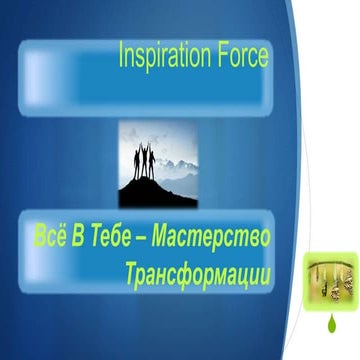 Inspiration Force

Всё В Тебе – Мастерство Трансформации